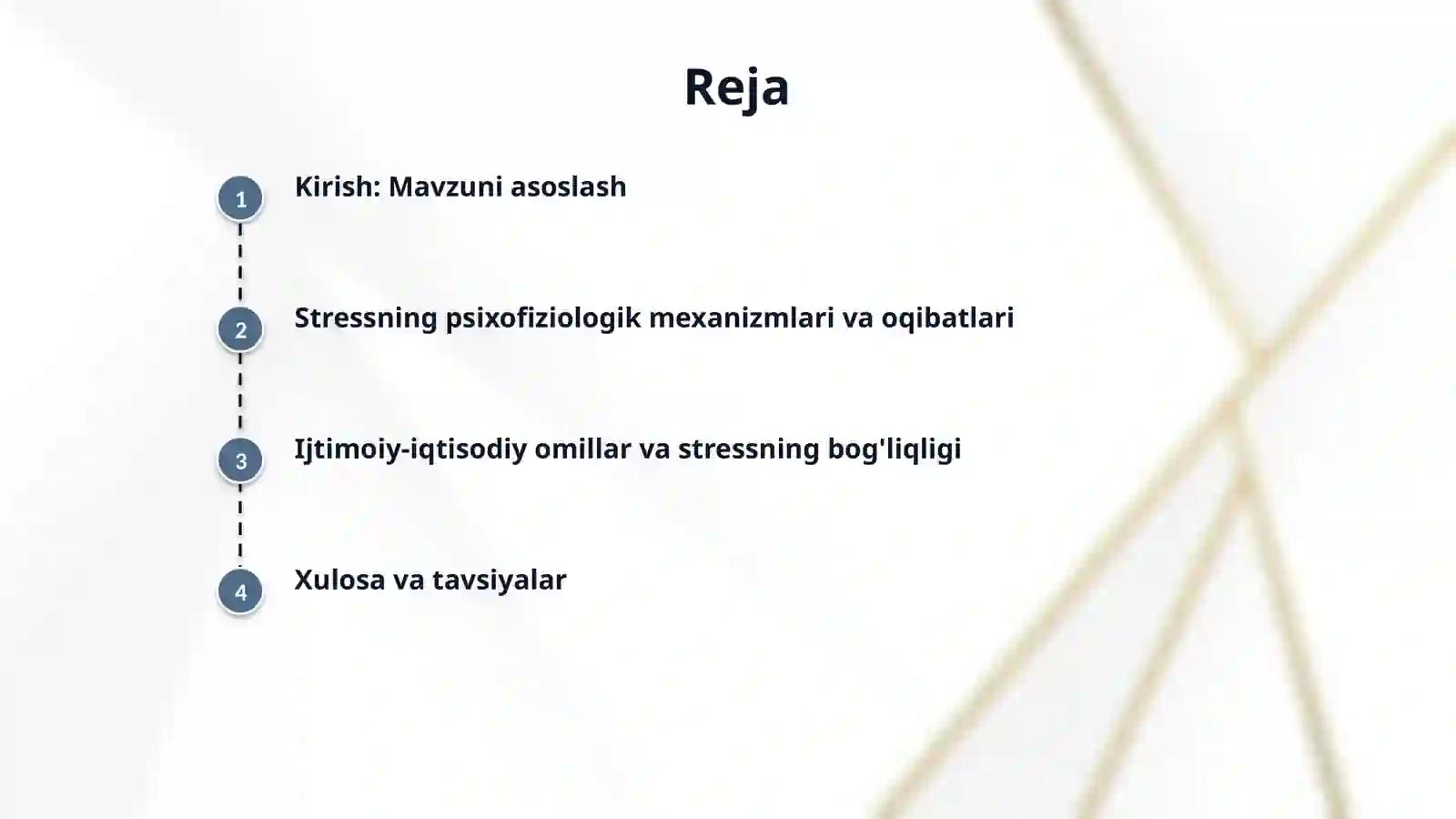 Reja

1 Kirish: Mavzuni asoslash

2 Stressning psixofiziologik mexanizmlari va oqibatlari

3 Ijtimoiy-iqtisodiy omillar va stressning bog'liqligi

4 Xulosa va tavsiyalar